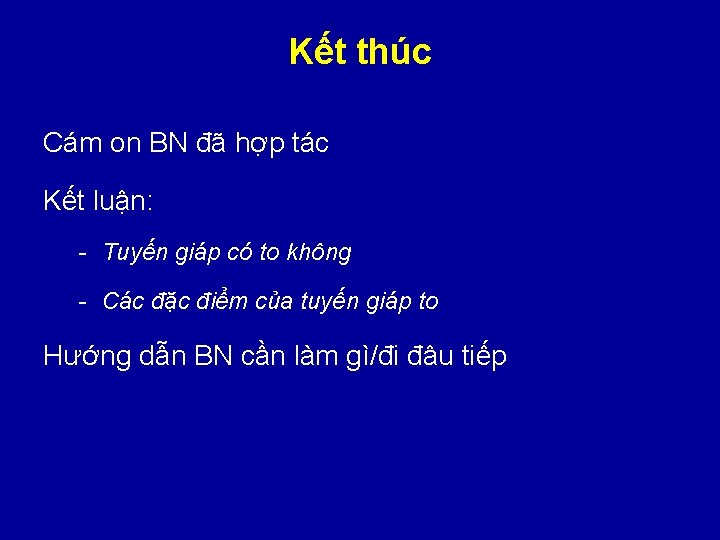 Kết thúc

Cám on BN đã hợp tác

Kết luận:

- Tuyến giáp có to không

- Các đặc điểm của tuyến giáp to

Hướng dẫn BN cần làm gì/đi đâu tiếp